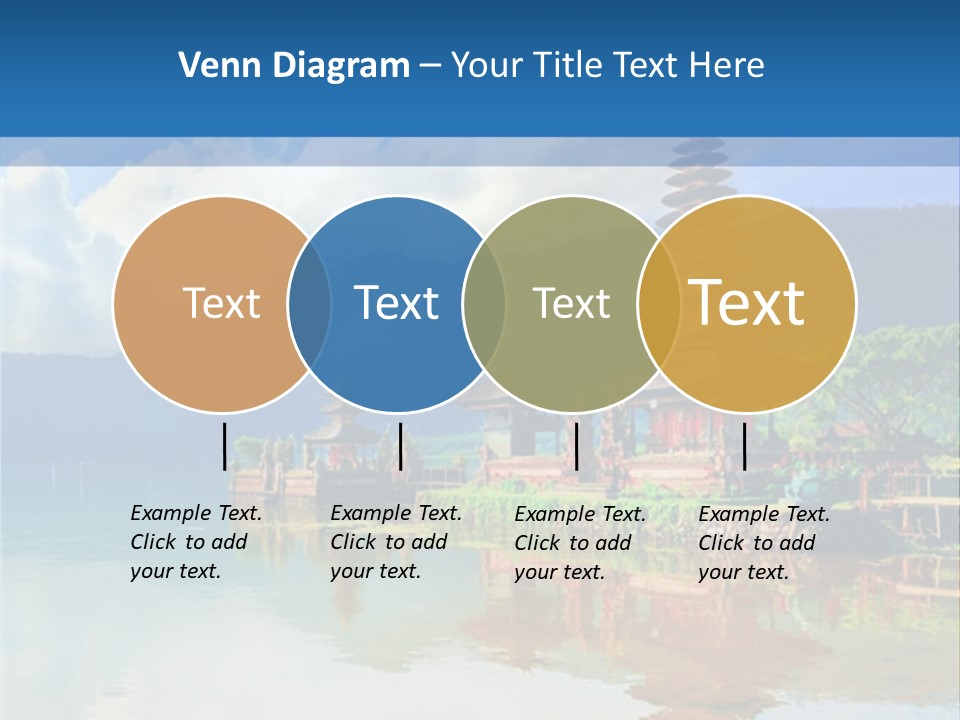 Venn Diagram – Your Title Text Here

Text

Text

Text

Text

Example Text. Click to add your text.

Example Text. Click to add your text.

Example Text. Click to add your text.

Example Text. Click to add your text.